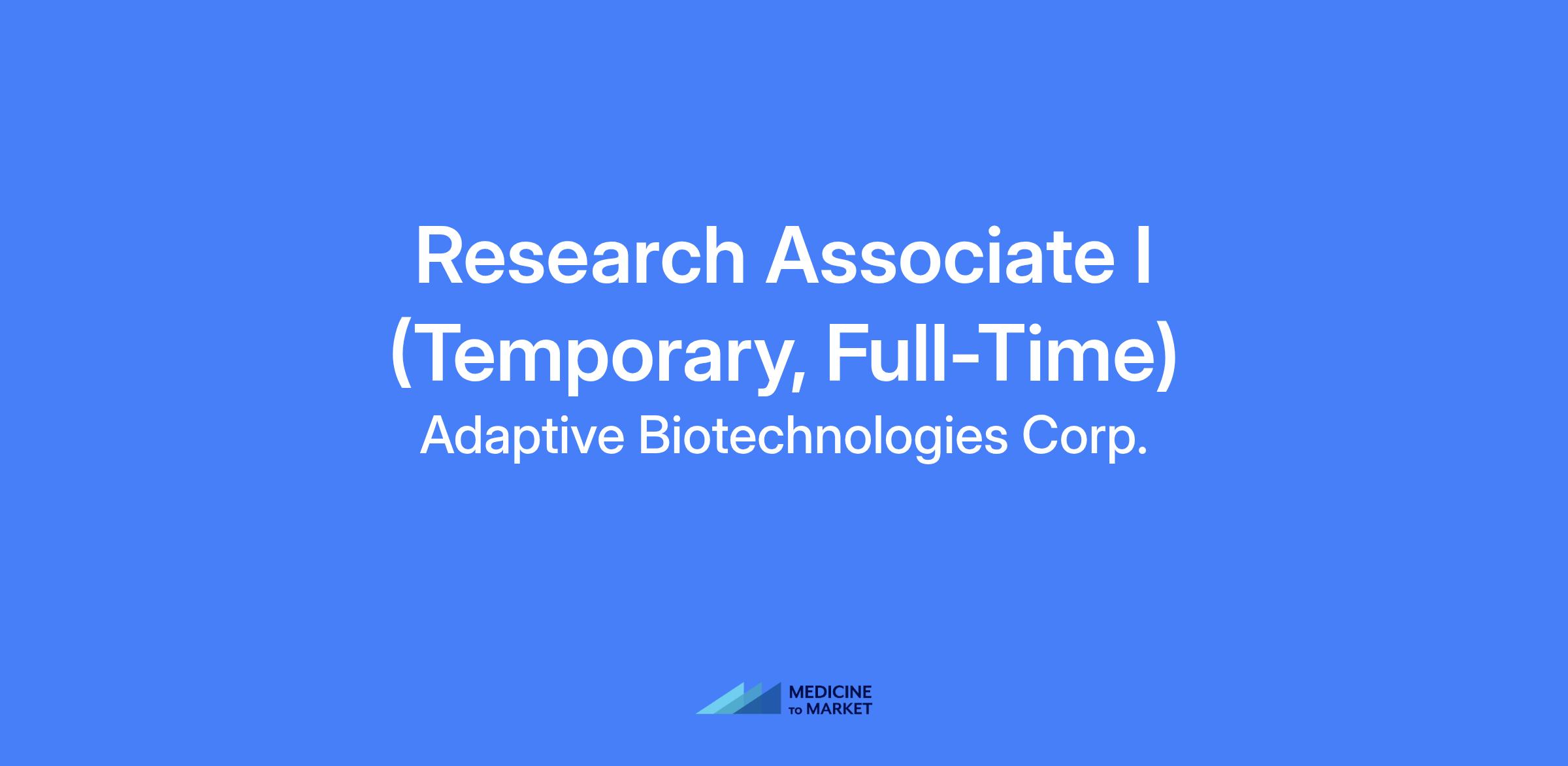 Research Associate I (Temporary, Full-Time)

Adaptive Biotechnologies Corp.

MEDICINE TO MARKET